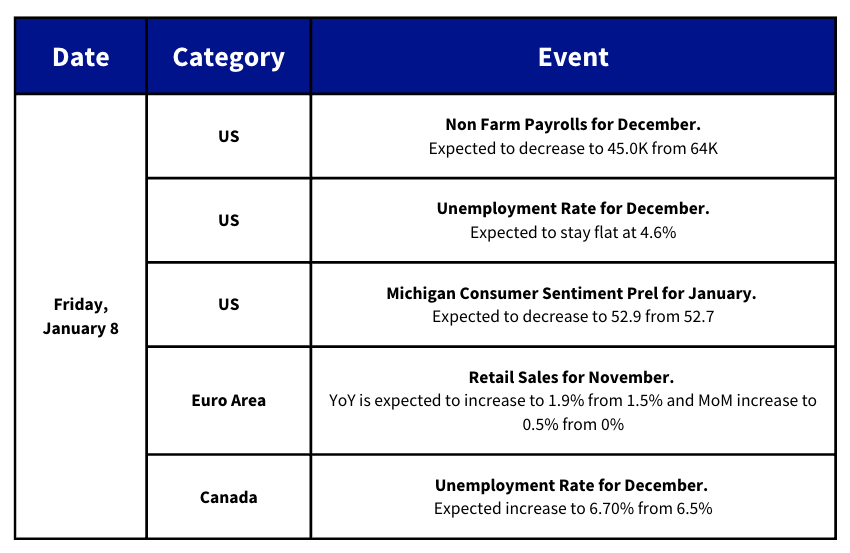 | Date | Category | Event |
|---|---|---|
| Friday, January 8 | US | **Non Farm Payrolls for December.** Expected to decrease to 45.0K from 64K |
| | US | **Unemployment Rate for December.** Expected to stay flat at 4.6% |
| | US | **Michigan Consumer Sentiment Prel for January.** Expected to decrease to 52.9 from 52.7 |
| | Euro Area | **Retail Sales for November.** YoY is expected to increase to 1.9% from 1.5% and MoM increase to 0.5% from 0% |
| | Canada | **Unemployment Rate for December.** Expected increase to 6.70% from 6.5% |